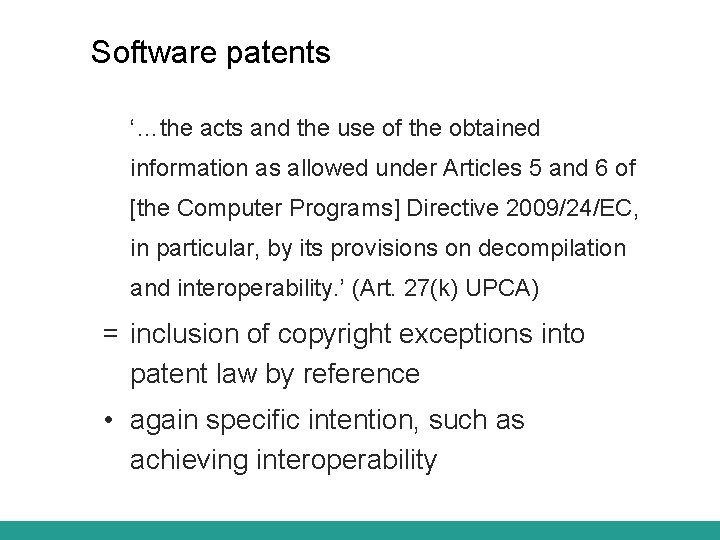 Software patents

‘…the acts and the use of the obtained information as allowed under Articles 5 and 6 of [the Computer Programs] Directive 2009/24/EC, in particular, by its provisions on decompilation and interoperability.’ (Art. 27(k) UPCA)

= inclusion of copyright exceptions into patent law by reference

• again specific intention, such as achieving interoperability